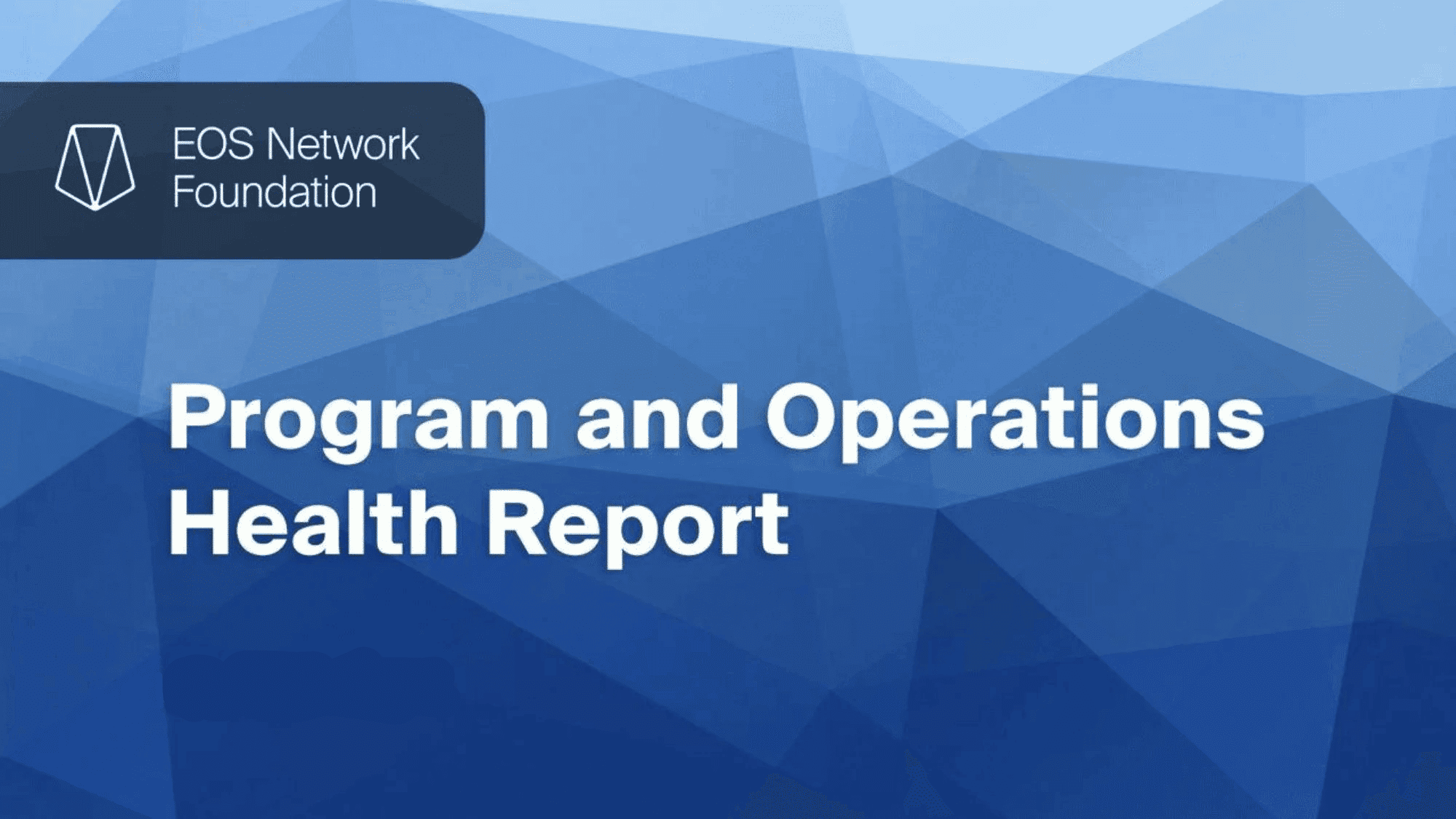 EOS Network Foundation

Program and Operations Health Report